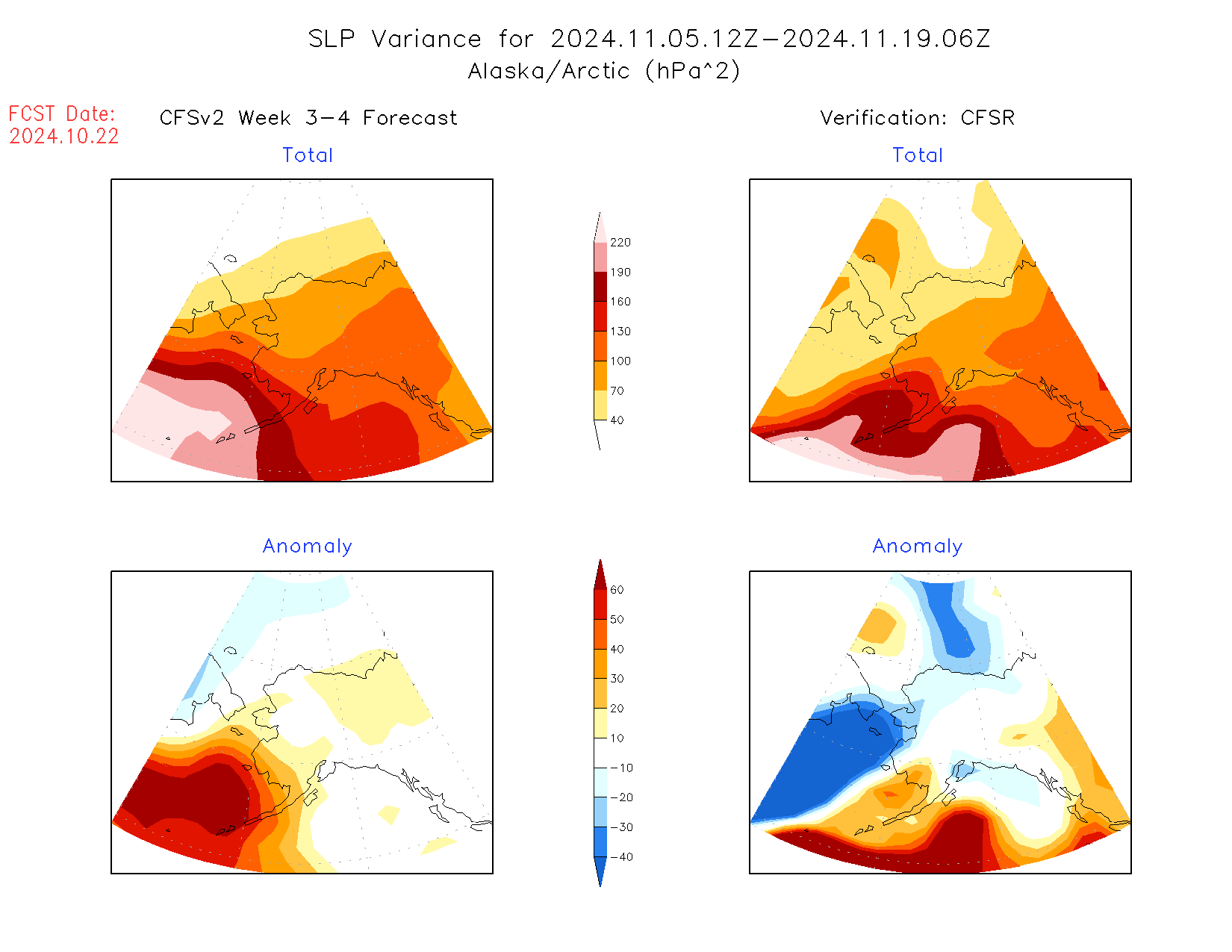 SLP Variance for 2024.11.05.12Z−2024.11.19.06Z
Alaska/Arctic (hPa^2)

FCST Date:
2024.10.22

CFSv2 Week 3−4 Forecast

Verification: CFSR

Total

Total

220
190
160
130
100
70
40

Anomaly

Anomaly

60
50
40
30
20
10
−10
−20
−30
−40